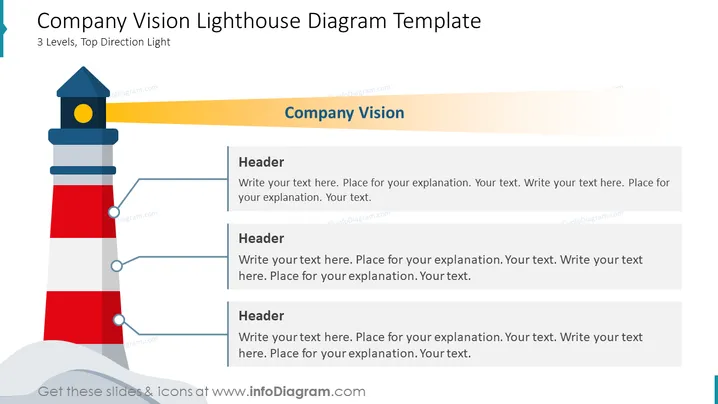 Company Vision Lighthouse Diagram Template
3 Levels, Top Direction Light

Company Vision

Header
Write your text here. Place for your explanation. Your text. Write your text here. Place for your explanation. Your text.

Header
Write your text here. Place for your explanation. Your text. Write your text here. Place for your explanation. Your text.

Header
Write your text here. Place for your explanation. Your text. Write your text here. Place for your explanation. Your text.

Get these slides & icons at www.infoDiagram.com